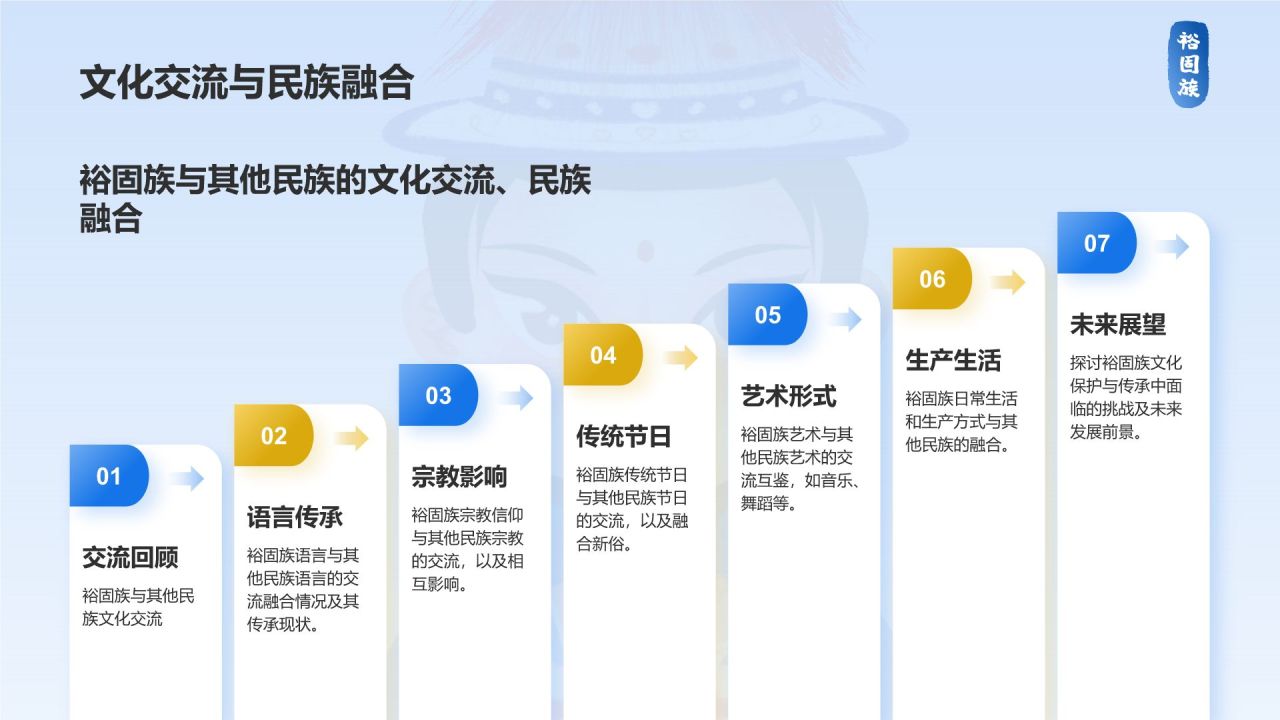 文化交流与民族融合

裕固族

裕固族与其他民族的文化交流、民族融合

01
交流回顾
裕固族与其他民族文化交流

02
语言传承
裕固族语言与其他民族语言的交流融合情况及其传承现状。

03
宗教影响
裕固族宗教信仰与其他民族宗教的交流，以及相互影响。

04
传统节日
裕固族传统节日与其他民族节日的交流，以及融合新俗。

05
艺术形式
裕固族艺术与其他民族艺术的交流互鉴，如音乐、舞蹈等。

06
生产生活
裕固族日常生活和生产方式与其他民族的融合。

07
未来展望
探讨裕固族文化保护与传承中面临的挑战及未来发展前景。